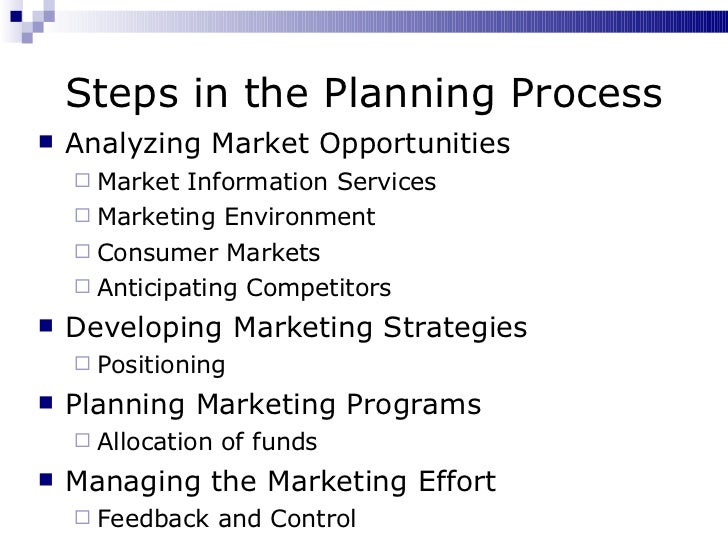 Steps in the Planning Process

- Analyzing Market Opportunities
  - Market Information Services
  - Marketing Environment
  - Consumer Markets
  - Anticipating Competitors
- Developing Marketing Strategies
  - Positioning
- Planning Marketing Programs
  - Allocation of funds
- Managing the Marketing Effort
  - Feedback and Control